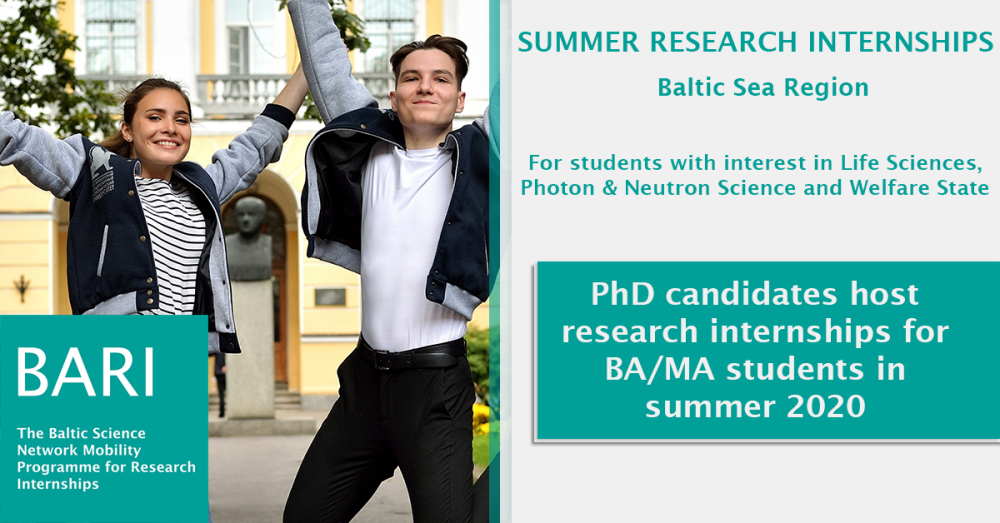 BARI

The Baltic Science Network Mobility Programme for Research Internships

SUMMER RESEARCH INTERNSHIPS

Baltic Sea Region

For students with interest in Life Sciences, Photon & Neutron Science and Welfare State

PhD candidates host research internships for BA/MA students in summer 2020